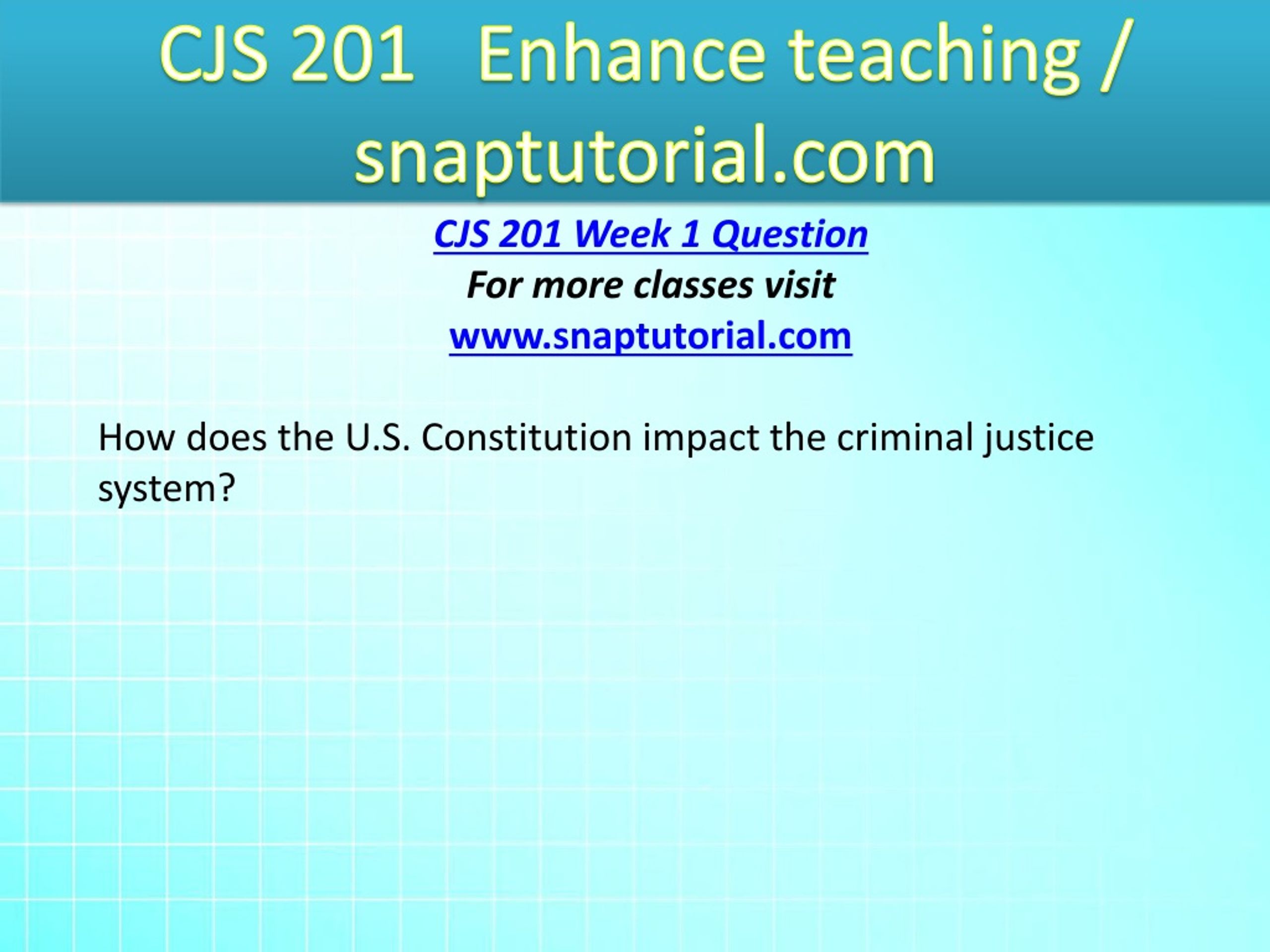 CJS 201 Enhance teaching / snaptutorial.com

CJS 201 Week 1 Question
For more classes visit
www.snaptutorial.com

How does the U.S. Constitution impact the criminal justice system?